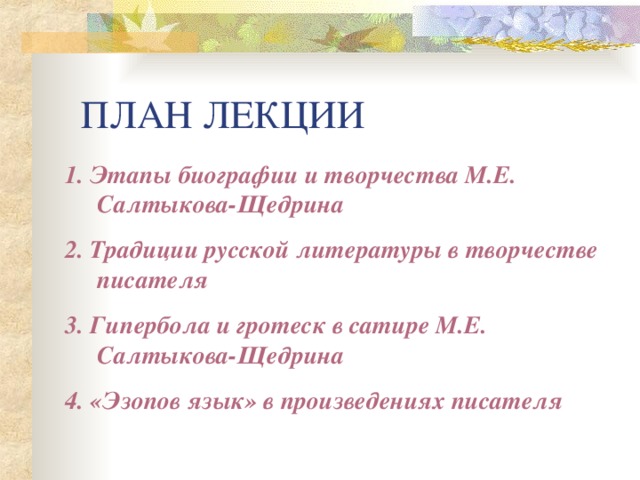 ПЛАН ЛЕКЦИИ

1. Этапы биографии и творчества М.Е. Салтыкова-Щедрина

2. Традиции русской литературы в творчестве писателя

3. Гипербола и гротеск в сатире М.Е. Салтыкова-Щедрина

4. «Эзопов язык» в произведениях писателя